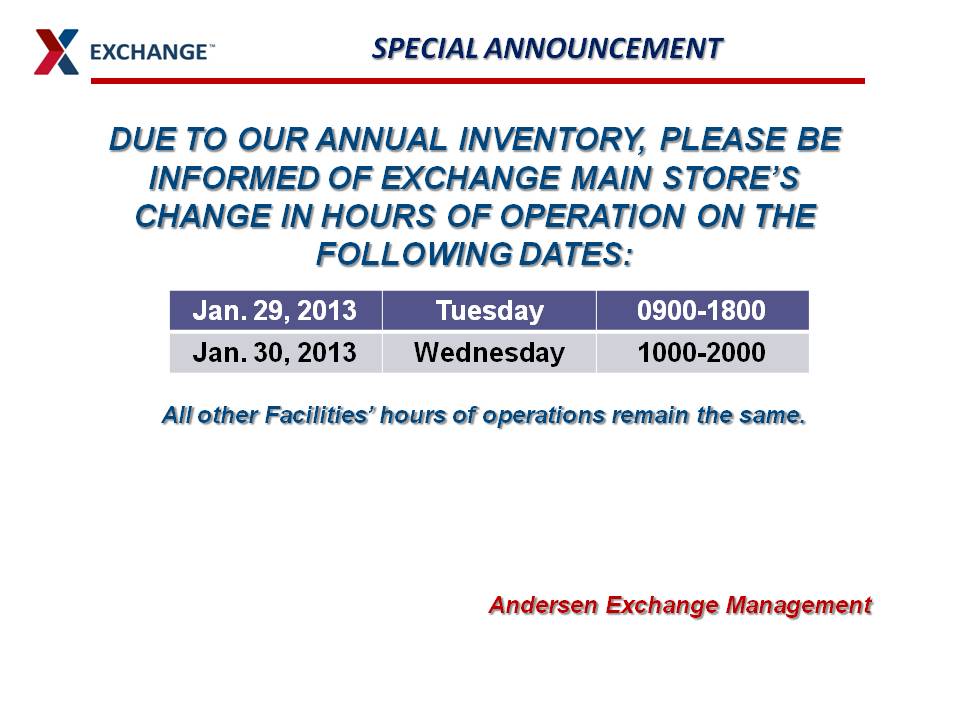 EXCHANGE™

SPECIAL ANNOUNCEMENT

DUE TO OUR ANNUAL INVENTORY, PLEASE BE INFORMED OF EXCHANGE MAIN STORE'S CHANGE IN HOURS OF OPERATION ON THE FOLLOWING DATES:

| Jan. 29, 2013 | Tuesday | 0900-1800 |
|---|---|---|
| Jan. 30, 2013 | Wednesday | 1000-2000 |

All other Facilities' hours of operations remain the same.

Andersen Exchange Management